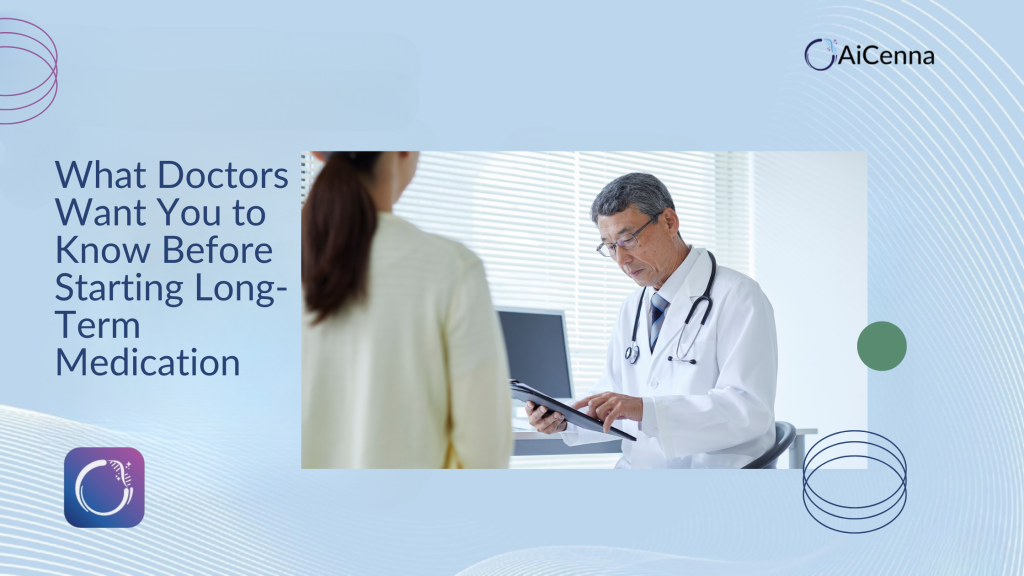 AiCenna

What Doctors Want You to Know Before Starting Long-Term Medication